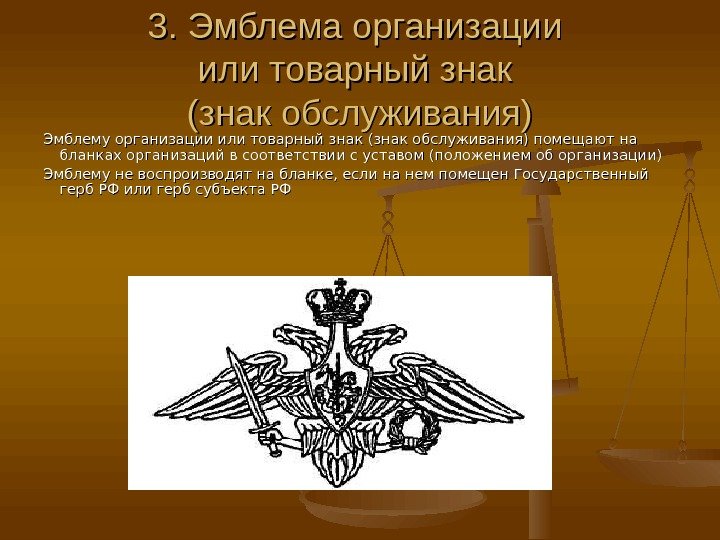 3. Эмблема организации или товарный знак (знак обслуживания)

Эмблему организации или товарный знак (знак обслуживания) помещают на бланках организаций в соответствии с уставом (положением об организации)

Эмблему не воспроизводят на бланке, если на нем помещен Государственный герб РФ или герб субъекта РФ